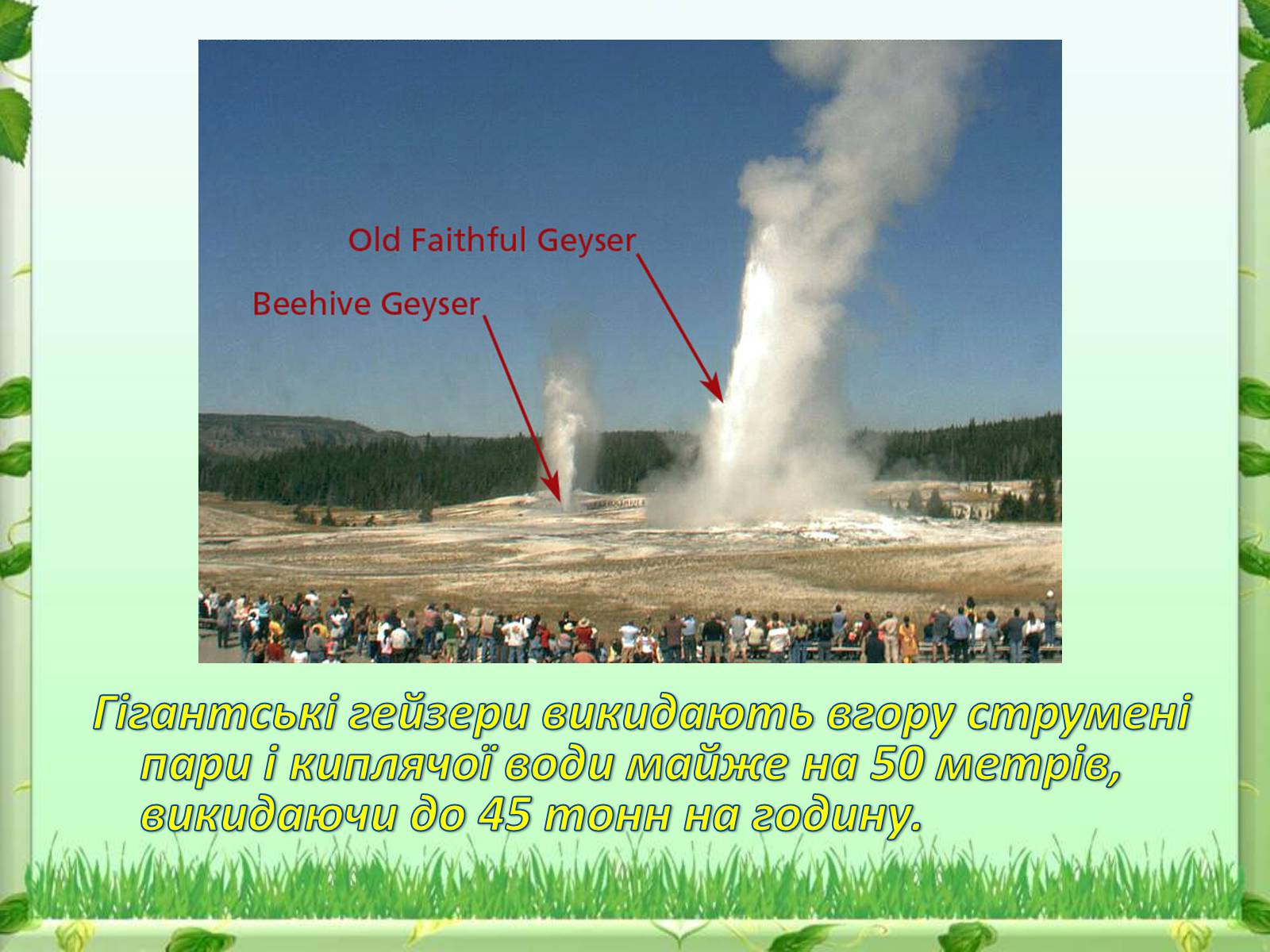 Old Faithful Geyser

Beehive Geyser

Гігантські гейзери викидають вгору струмені пари і киплячої води майже на 50 метрів, викидаючи до 45 тонн на годину.